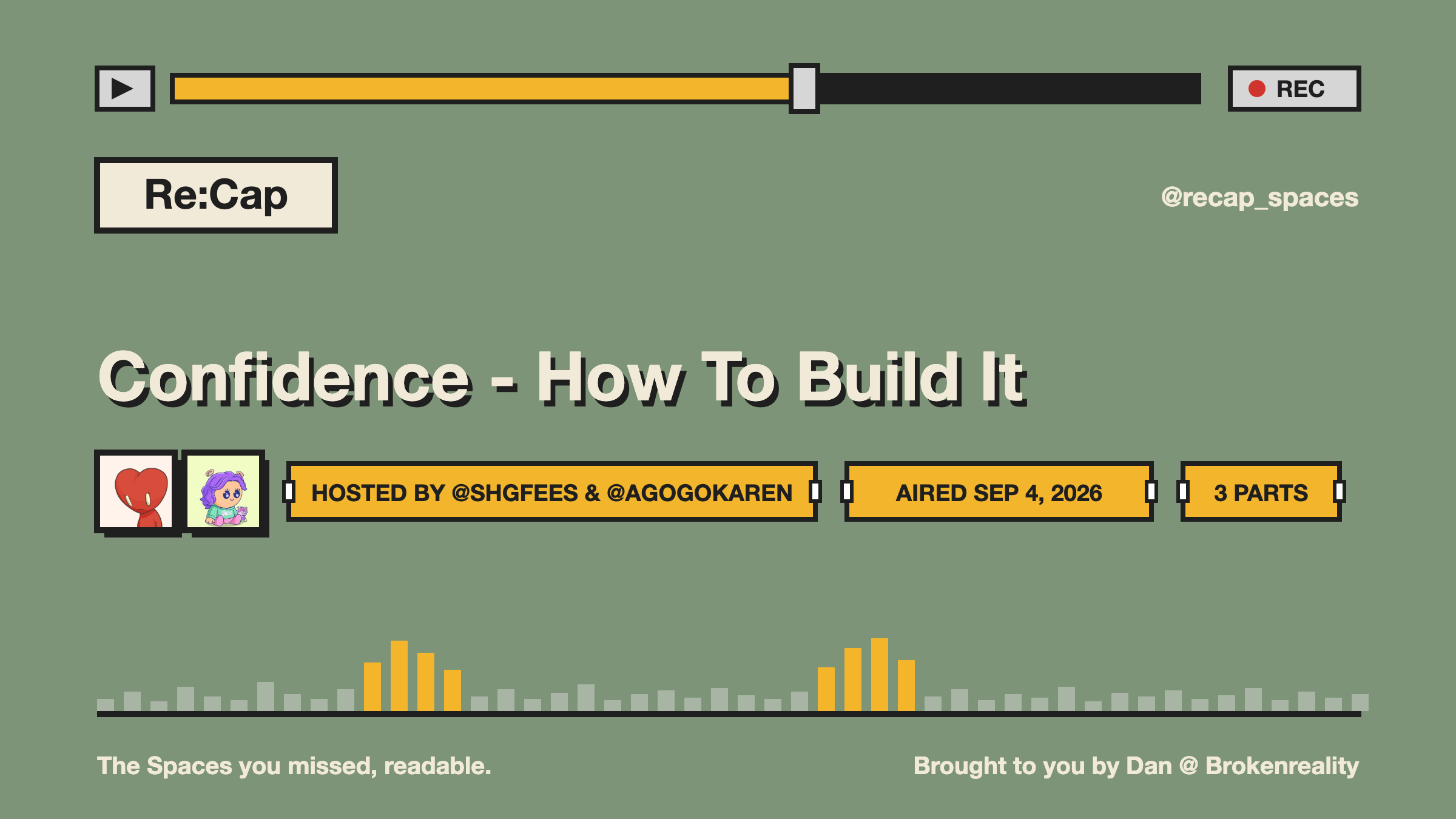 REC

Re:Cap

@recap_spaces

Confidence - How To Build It

HOSTED BY @SHGFEES & @AGOGOKAREN

AIRED SEP 4, 2026

3 PARTS

The Spaces you missed, readable.

Brought to you by Dan @ Brokenreality